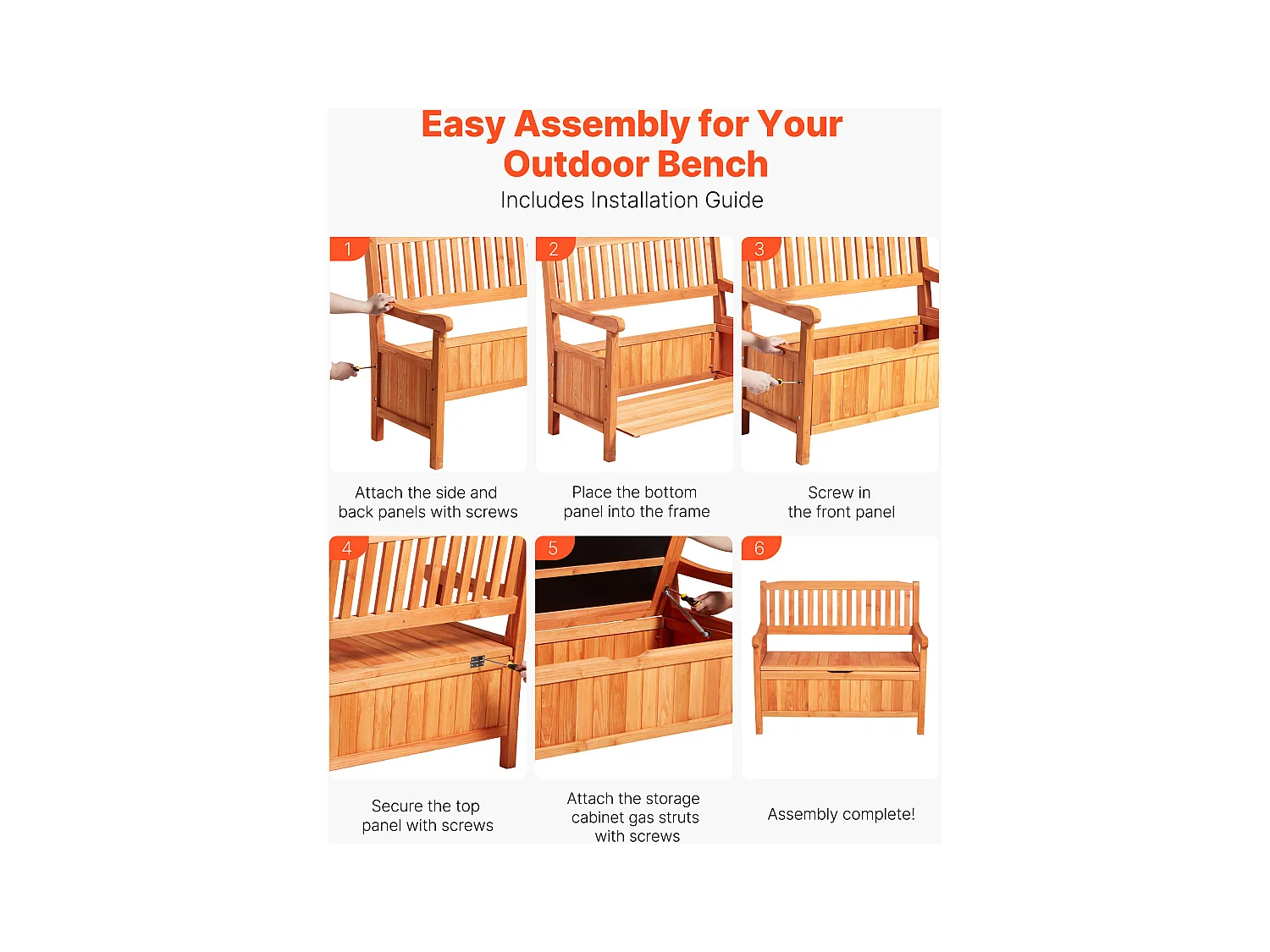 Easy Assembly for Your Outdoor Bench

Includes Installation Guide

1

Attach the side and back panels with screws

2

Place the bottom panel into the frame

3

Screw in the front panel

4

Secure the top panel with screws

5

Attach the storage cabinet gas struts with screws

6

Assembly complete!